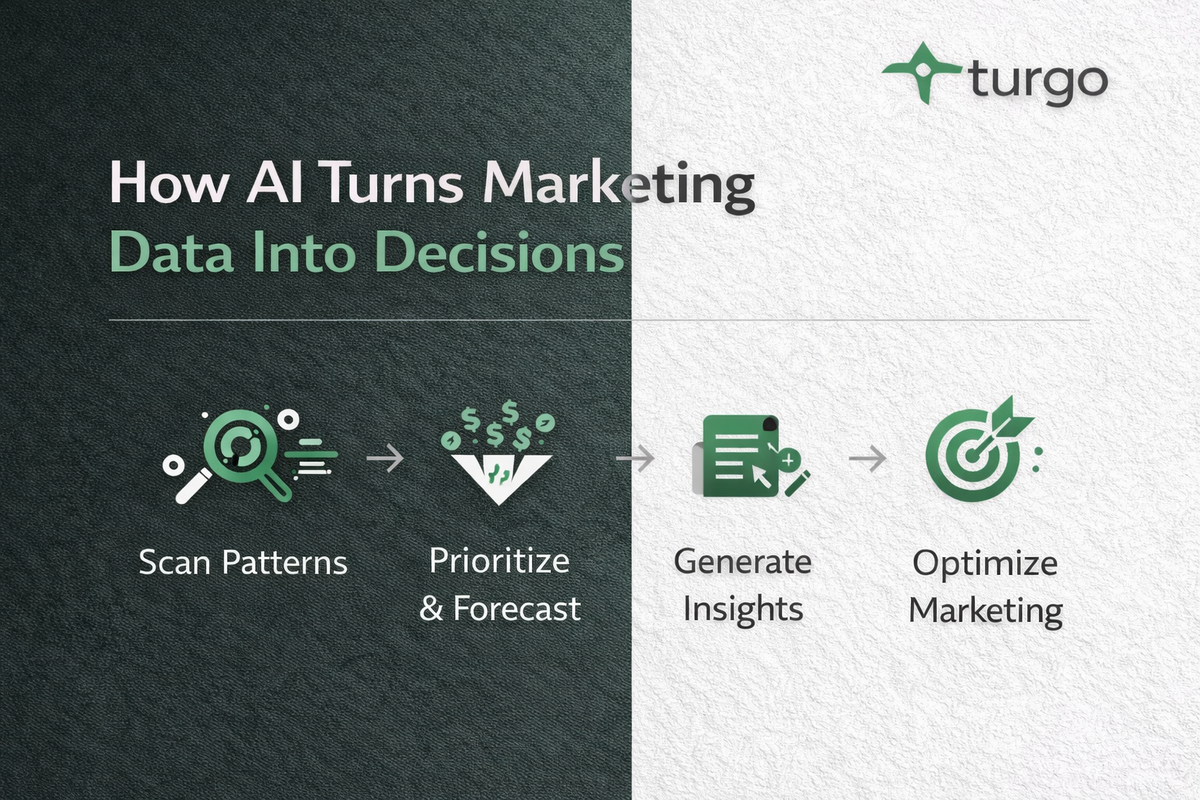 turgo

How AI Turns Marketing Data Into Decisions

Scan Patterns

Prioritize & Forecast

Generate Insights

Optimize Marketing